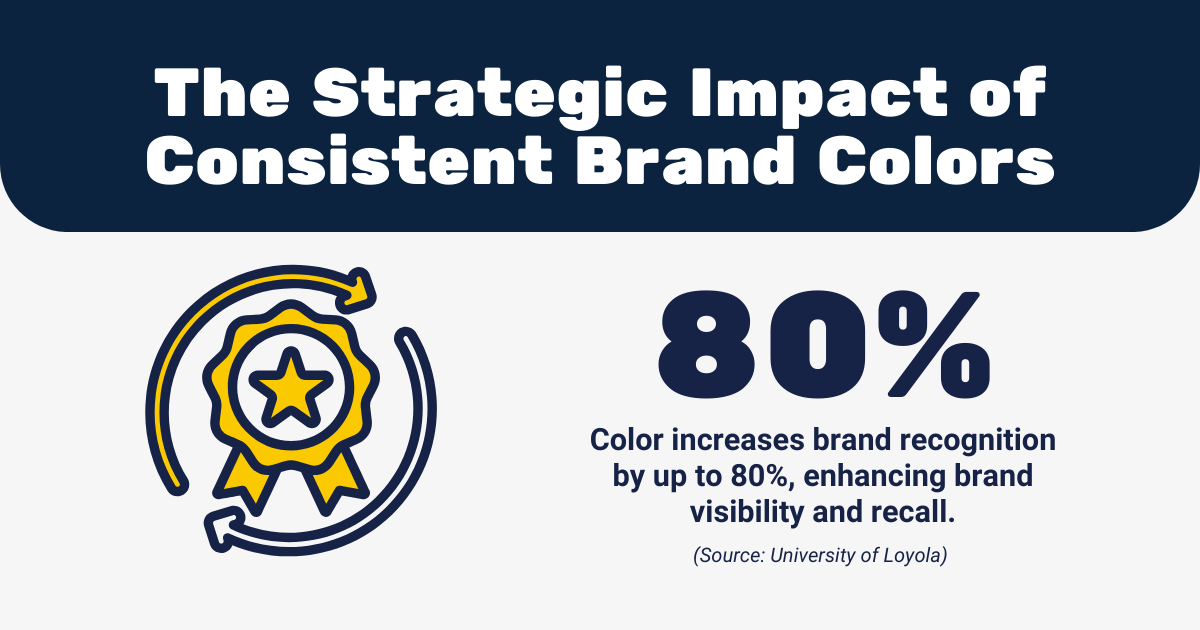 The Strategic Impact of Consistent Brand Colors

80%

Color increases brand recognition by up to 80%, enhancing brand visibility and recall.

(Source: University of Loyola)